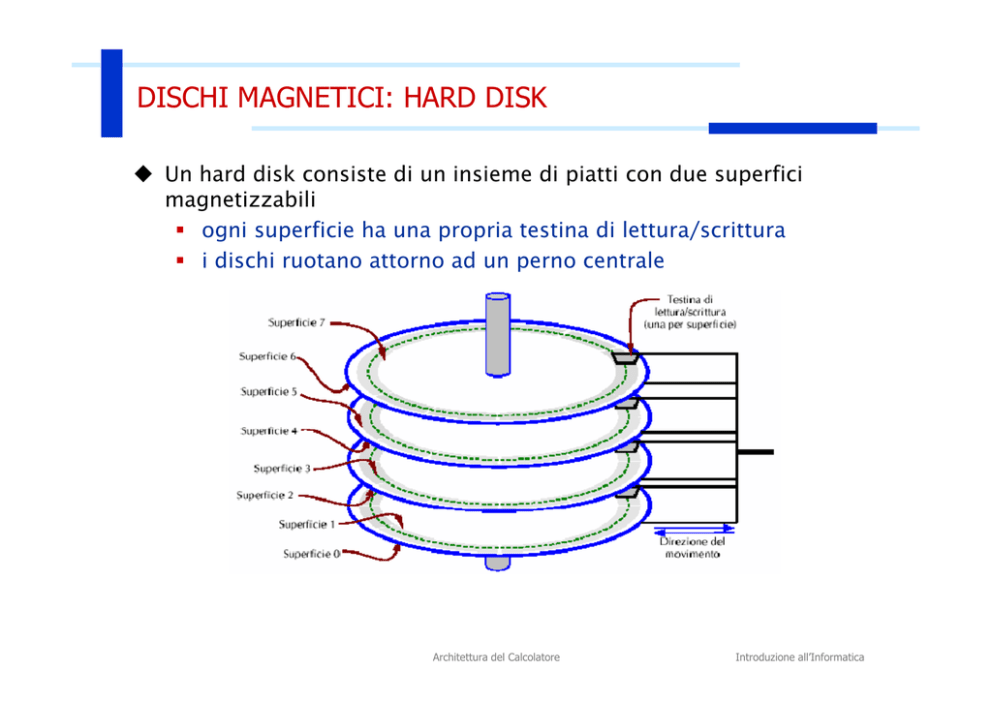 DISCHI MAGNETICI: HARD DISK

◆ Un hard disk consiste di un insieme di piatti con due superfici magnetizzabili
▪ ogni superficie ha una propria testina di lettura/scrittura
▪ i dischi ruotano attorno ad un perno centrale

Superficie 7
Superficie 6
Superficie 5
Superficie 4
Superficie 3
Superficie 2
Superficie 1
Superficie 0
Testina di lettura/scrittura (una per superficie)
Direzione del movimento

Architettura del Calcolatore

Introduzione all'Informatica